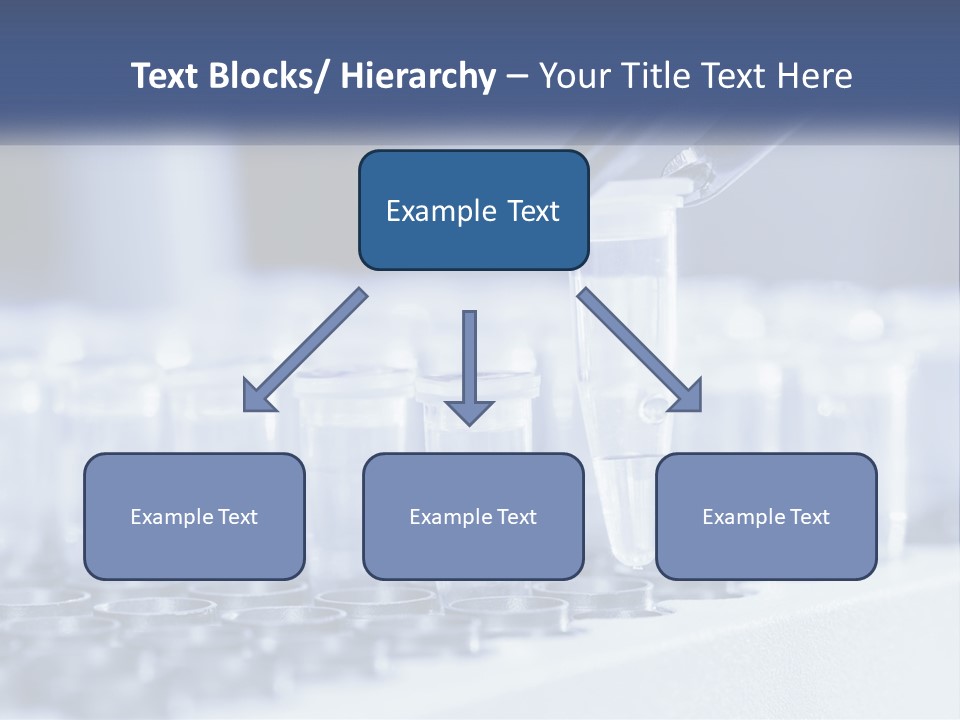 Text Blocks/ Hierarchy – Your Title Text Here

Example Text

Example Text

Example Text

Example Text